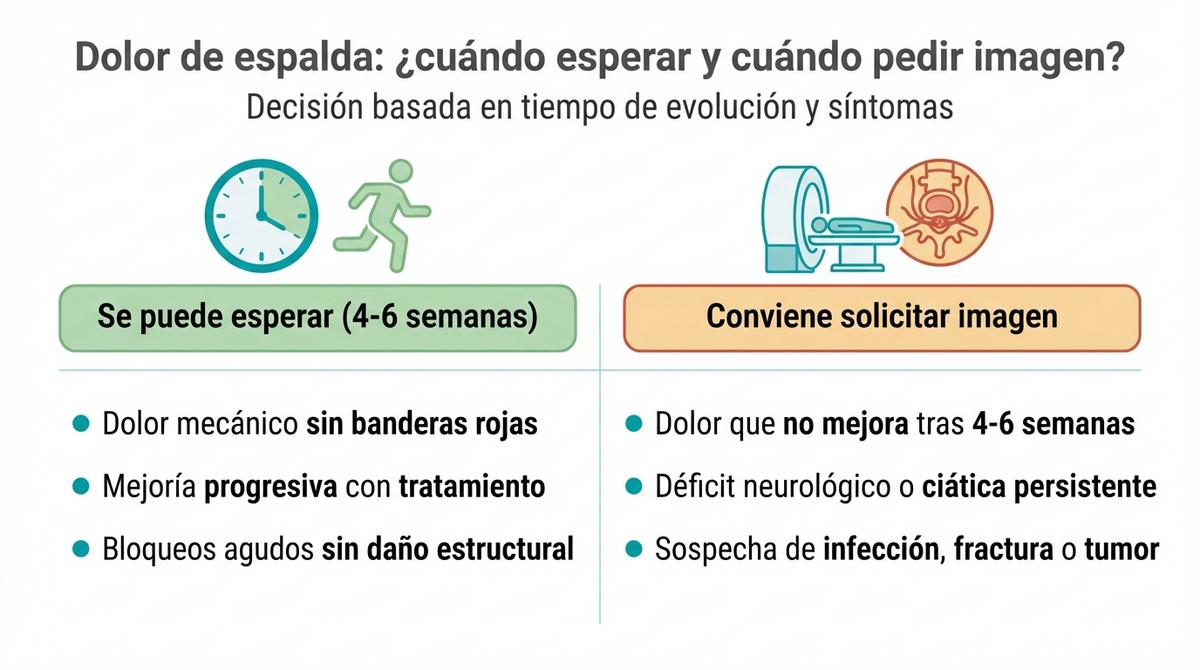 Dolor de espalda: ¿cuándo esperar y cuándo pedir imagen?

Decisión basada en tiempo de evolución y síntomas

Se puede esperar (4-6 semanas)

- Dolor mecánico sin banderas rojas
- Mejoría progresiva con tratamiento
- Bloqueos agudos sin daño estructural

Conviene solicitar imagen

- Dolor que no mejora tras 4-6 semanas
- Déficit neurológico o ciática persistente
- Sospecha de infección, fractura o tumor